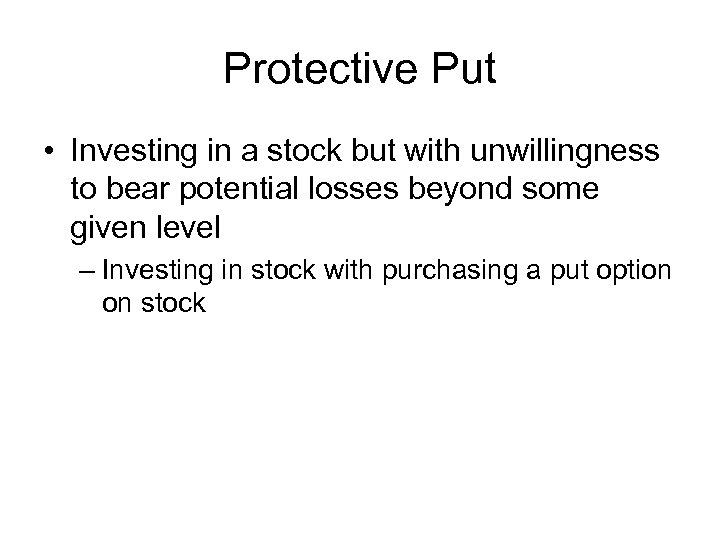 Protective Put

• Investing in a stock but with unwillingness to bear potential losses beyond some given level

– Investing in stock with purchasing a put option on stock